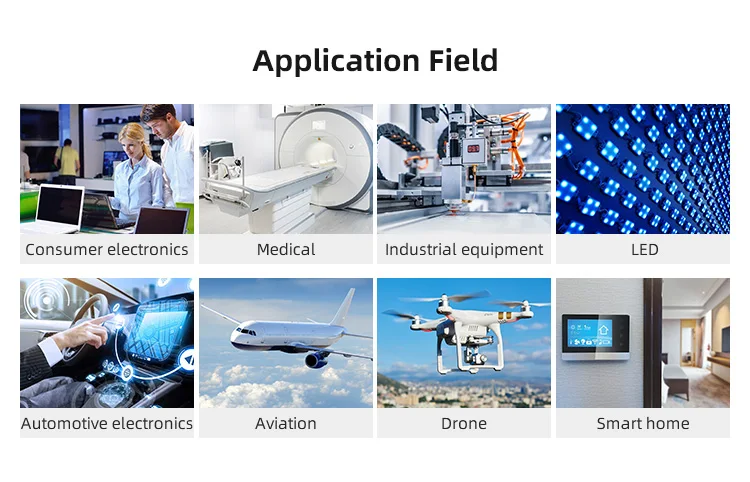 Application Field

Consumer electronics

Medical

Industrial equipment

LED

Automotive electronics

Aviation

Drone

Smart home